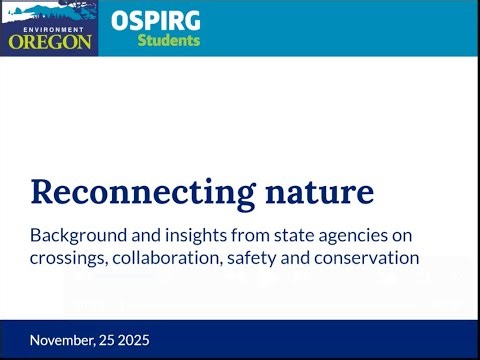 ENVIRONMENT
OREGON

OSPIRG
Students

Reconnecting nature

Background and insights from state agencies on crossings, collaboration, safety and conservation

November, 25 2025